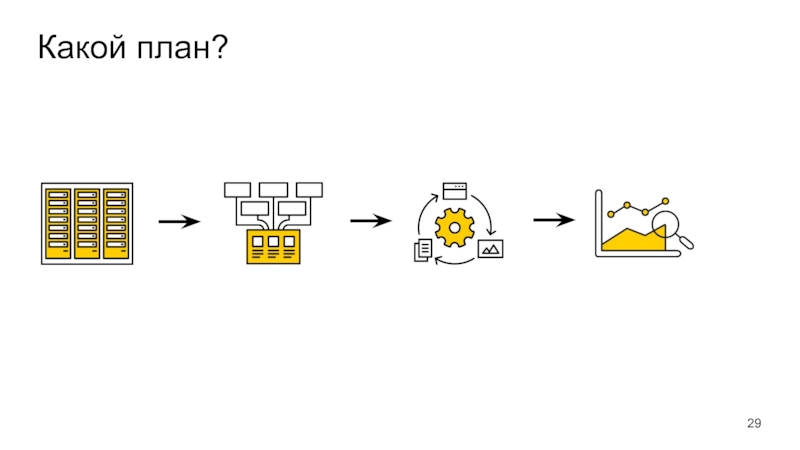 Какой план?

29